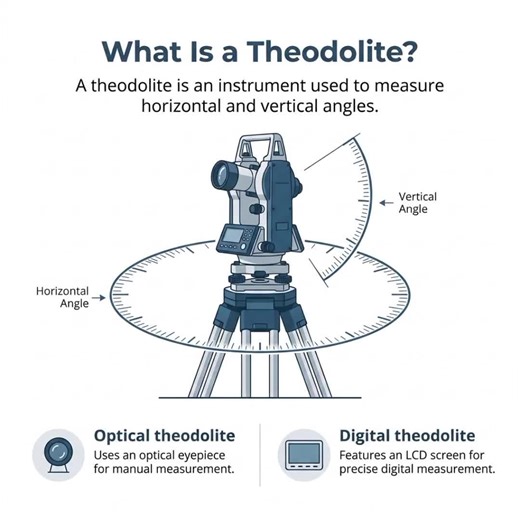 What Is a Theodolite?

A theodolite is an instrument used to measure horizontal and vertical angles.

Vertical Angle

Horizontal Angle

Optical theodolite

Uses an optical eyepiece for manual measurement.

Digital theodolite

Features an LCD screen for precise digital measurement.